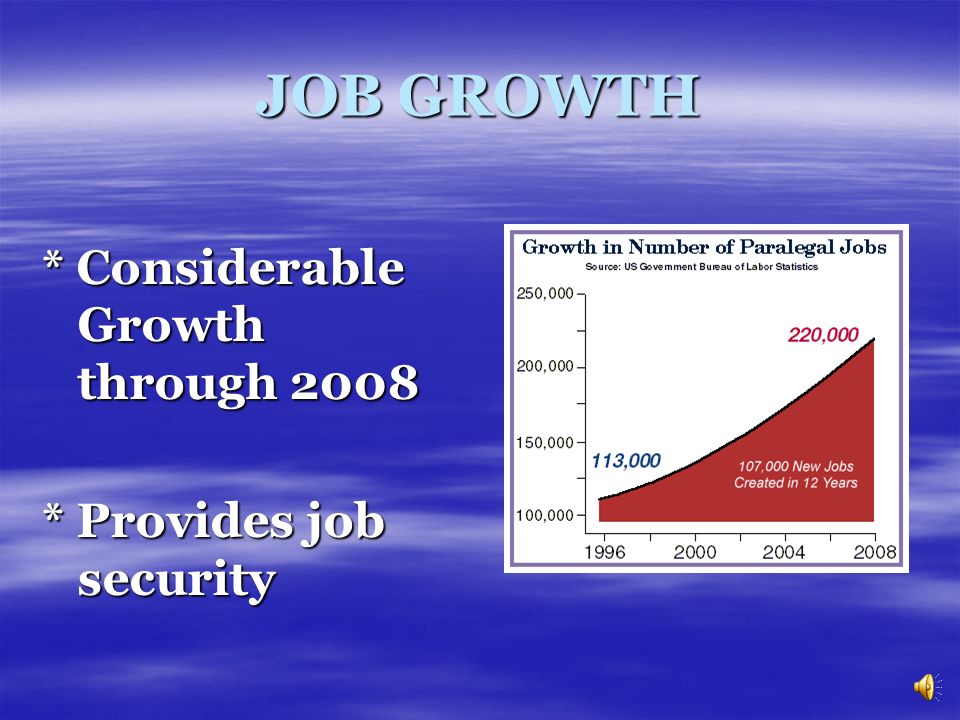 JOB GROWTH

* Considerable Growth through 2008

* Provides job security

Growth in Number of Paralegal Jobs
Source: US Government Bureau of Labor Statistics

250,000
200,000
150,000
100,000

220,000
113,000
107,000 New Jobs Created in 12 Years

1996
2000
2004
2008